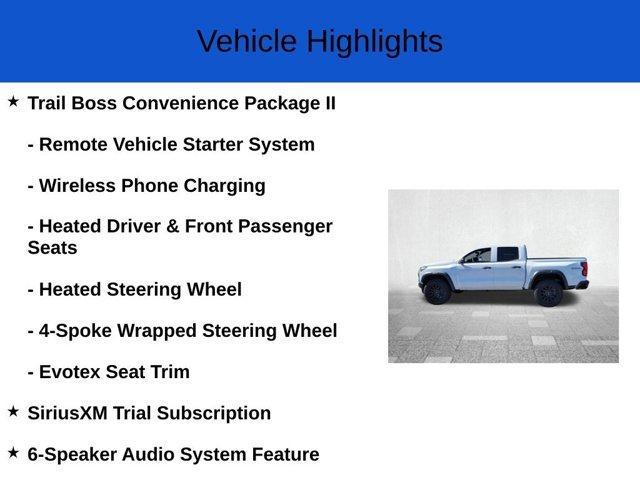 Vehicle Highlights

★ Trail Boss Convenience Package II

- Remote Vehicle Starter System

- Wireless Phone Charging

- Heated Driver & Front Passenger Seats

- Heated Steering Wheel

- 4-Spoke Wrapped Steering Wheel

- Evotex Seat Trim

★ SiriusXM Trial Subscription

★ 6-Speaker Audio System Feature